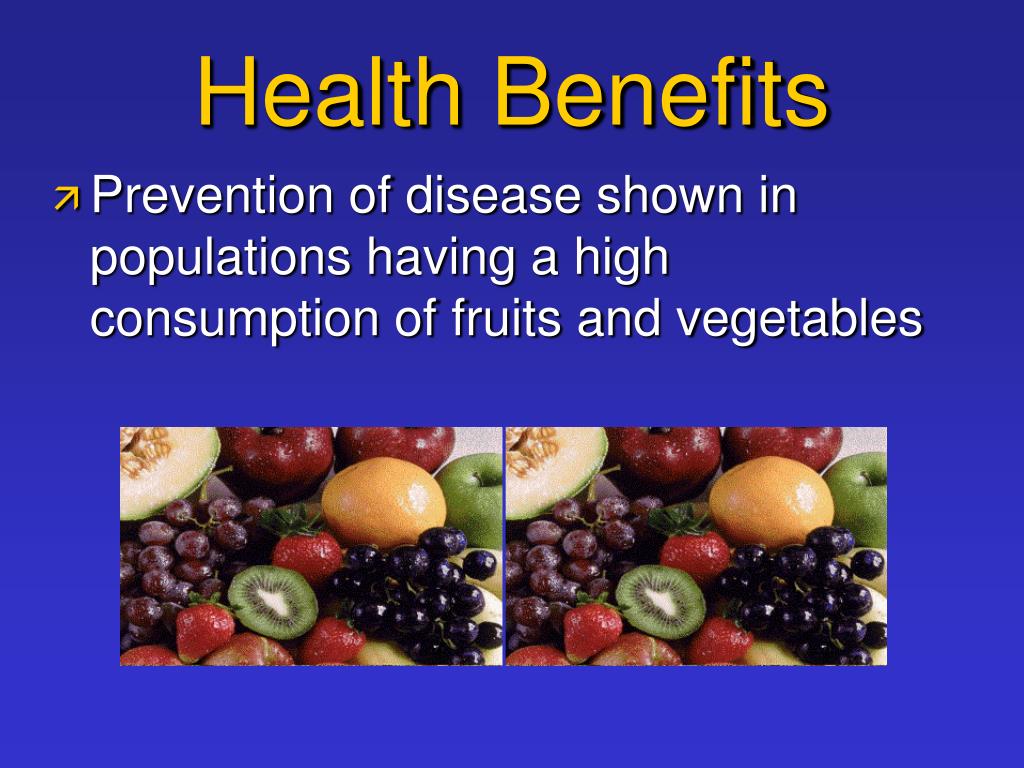 Health Benefits

Prevention of disease shown in populations having a high consumption of fruits and vegetables